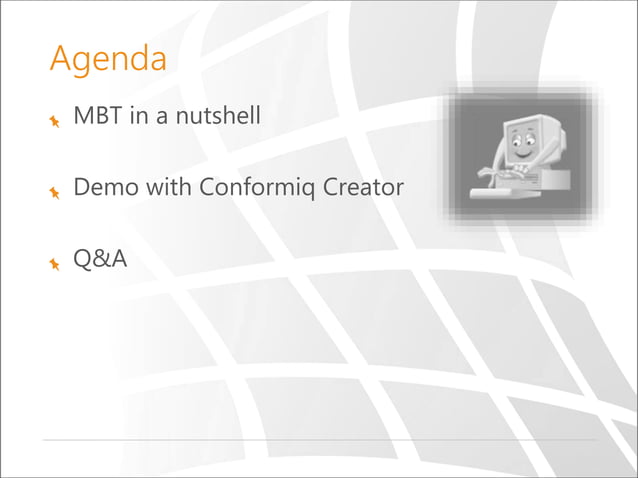 Agenda

MBT in a nutshell

Demo with Conformiq Creator

Q&A